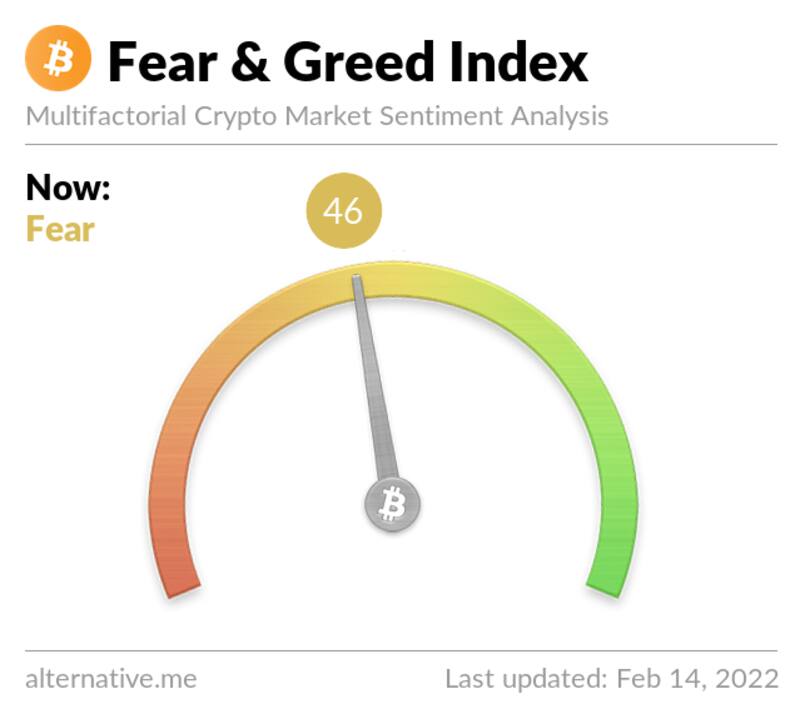 Fear & Greed Index
Multifactorial Crypto Market Sentiment Analysis

Now:
Fear

46

alternative.me

Last updated: Feb 14, 2022